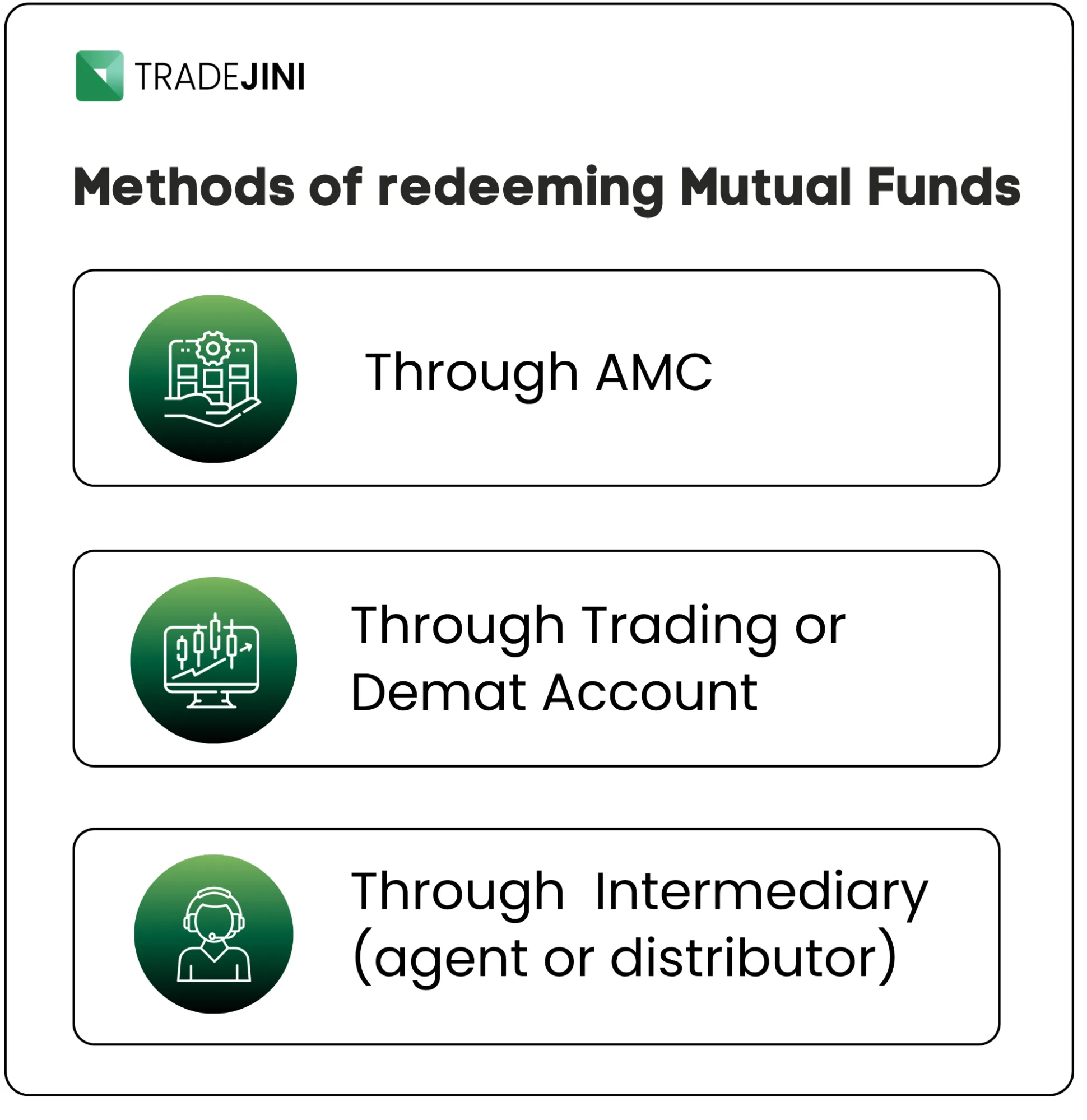 TRADEJINI

Methods of redeeming Mutual Funds

Through AMC

Through Trading or Demat Account

Through Intermediary (agent or distributor)